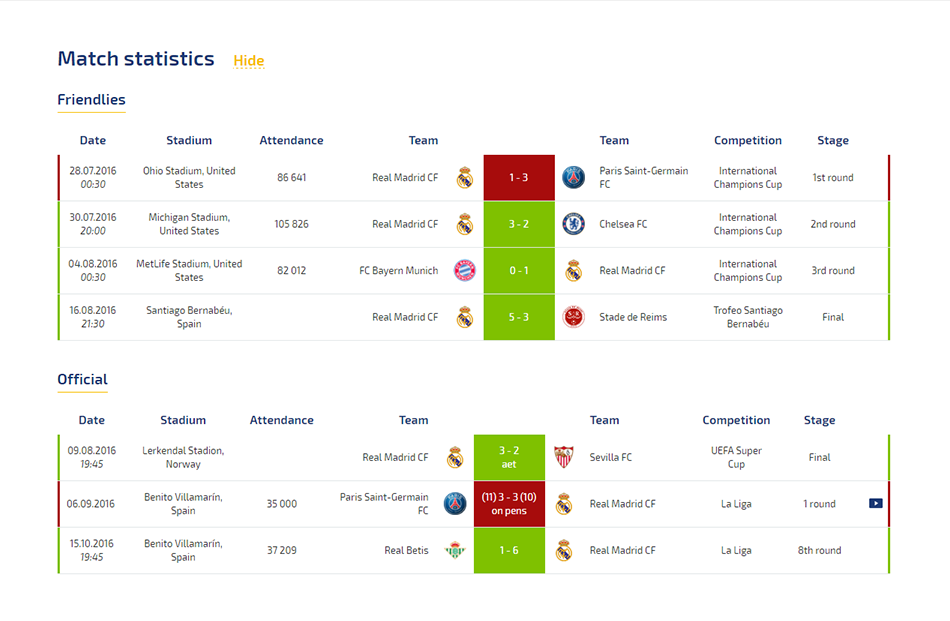 Match statistics Hide

Friendlies

| Date | Stadium | Attendance | Team | | Team | Competition | Stage |
|---|---|---|---|---|---|---|---|
| 28.07.2016 00:30 | Ohio Stadium, United States | 86 641 | Real Madrid CF | 1 - 3 | Paris Saint-Germain FC | International Champions Cup | 1st round |
| 30.07.2016 20:00 | Michigan Stadium, United States | 105 826 | Real Madrid CF | 3 - 2 | Chelsea FC | International Champions Cup | 2nd round |
| 04.08.2016 00:30 | MetLife Stadium, United States | 82 012 | FC Bayern Munich | 0 - 1 | Real Madrid CF | International Champions Cup | 3rd round |
| 16.08.2016 21:30 | Santiago Bernabéu, Spain | | Real Madrid CF | 5 - 3 | Stade de Reims | Trofeo Santiago Bernabéu | Final |

Official

| Date | Stadium | Attendance | Team | | Team | Competition | Stage |
|---|---|---|---|---|---|---|---|
| 09.08.2016 19:45 | Lerkendal Stadion, Norway | | Real Madrid CF | 3 - 2 aet | Sevilla FC | UEFA Super Cup | Final |
| 06.09.2016 | Benito Villamarín, Spain | 35 000 | Paris Saint-Germain FC | (11) 3 - 3 (10) on pens | Real Madrid CF | La Liga | 1 round |
| 15.10.2016 19:45 | Benito Villamarín, Spain | 37 209 | Real Betis | 1 - 6 | Real Madrid CF | La Liga | 8th round |